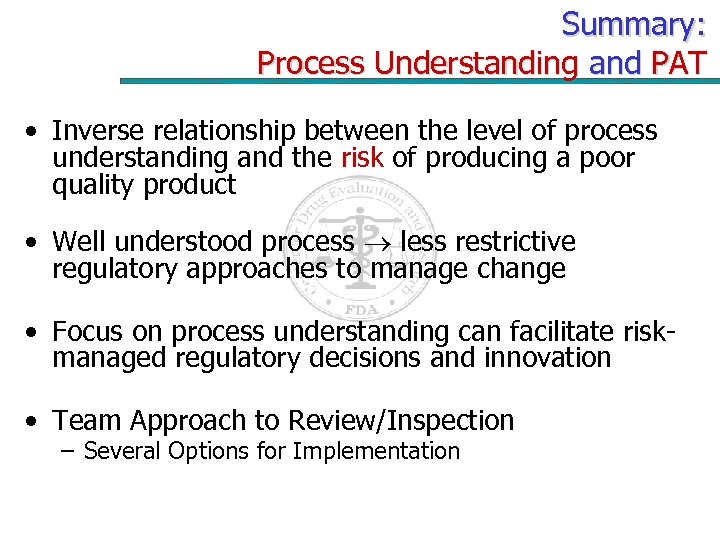 Summary:
Process Understanding and PAT

• Inverse relationship between the level of process understanding and the risk of producing a poor quality product

• Well understood process $\rightarrow$ less restrictive regulatory approaches to manage change

• Focus on process understanding can facilitate risk-managed regulatory decisions and innovation

• Team Approach to Review/Inspection
– Several Options for Implementation

Center for Drug Evaluation and Research
FDA